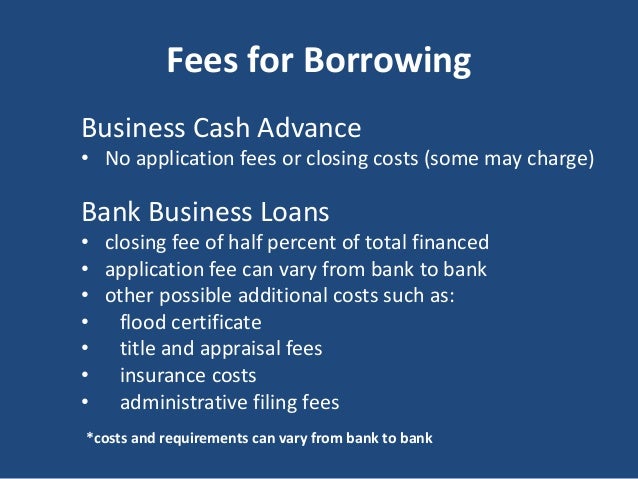 Fees for Borrowing

Business Cash Advance
• No application fees or closing costs (some may charge)

Bank Business Loans
• closing fee of half percent of total financed
• application fee can vary from bank to bank
• other possible additional costs such as:
• flood certificate
• title and appraisal fees
• insurance costs
• administrative filing fees

*costs and requirements can vary from bank to bank